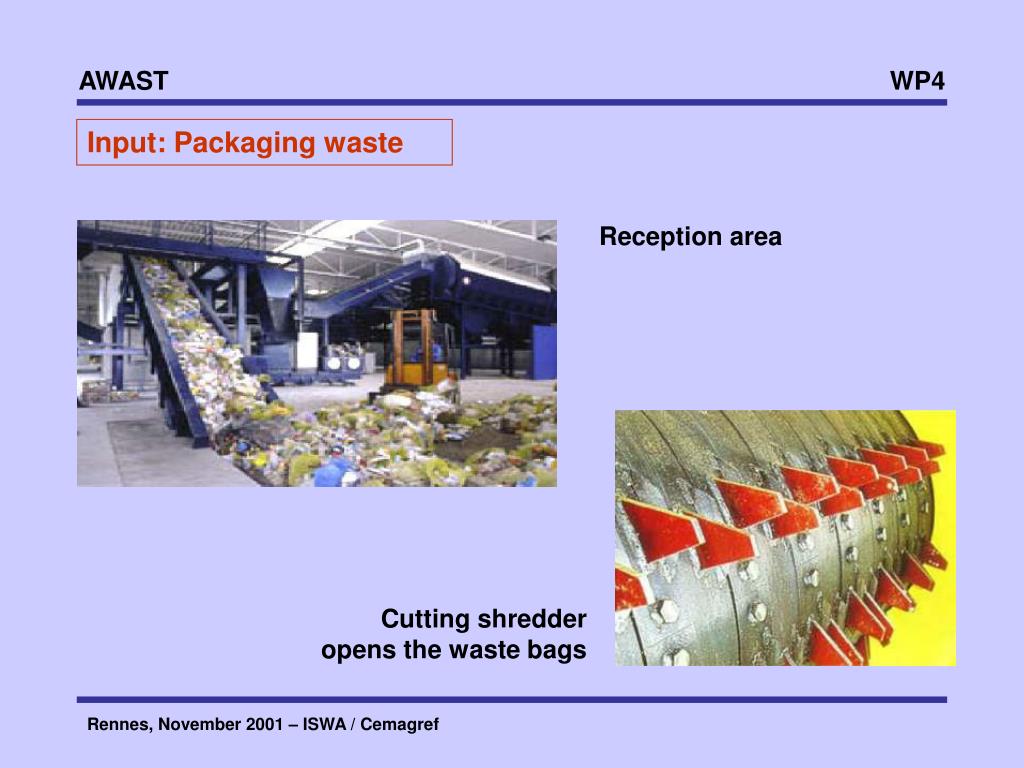 AWAST

WP4

Input: Packaging waste

Reception area

Cutting shredder
opens the waste bags

Rennes, November 2001 – ISWA / Cemagref